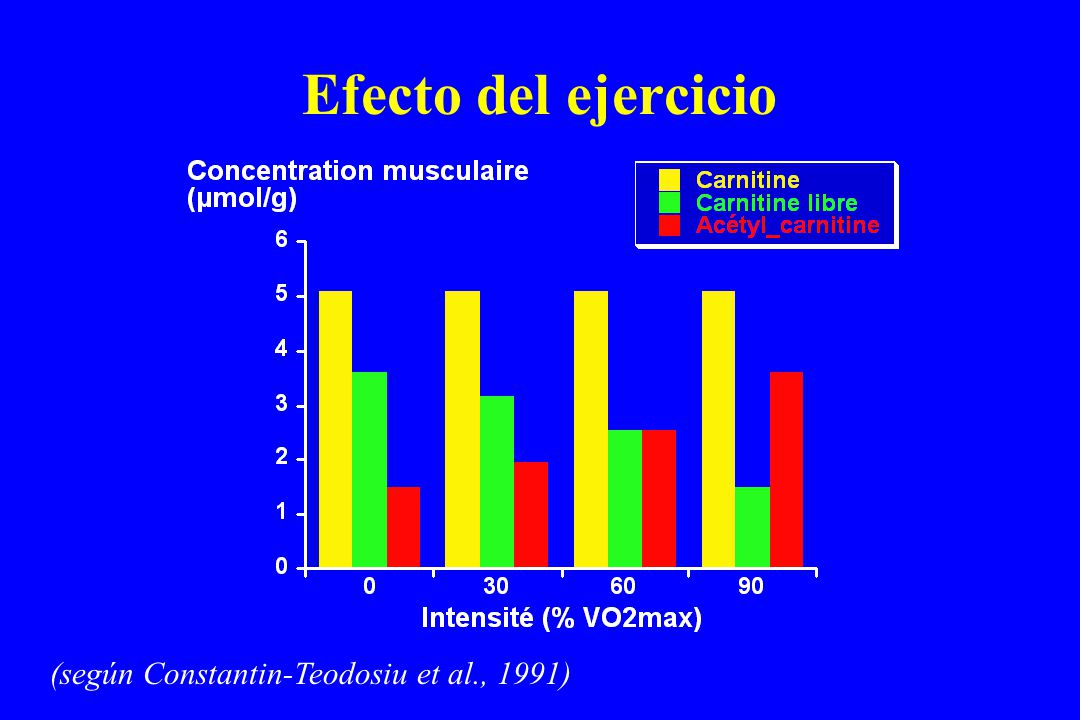 Efecto del ejercicio

Concentration musculaire (µmol/g)

Carnitine
Carnitine libre
Acétyl_carnitine

6
5
4
3
2
1
0

0
30
60
90

Intensité (% VO2max)

(según Constantin-Teodosiu et al., 1991)